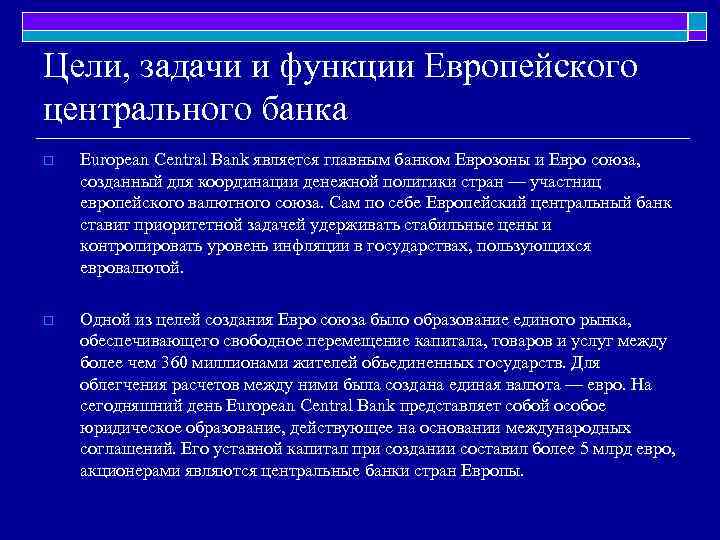 Цели, задачи и функции Европейского центрального банка

European Central Bank является главным банком Еврозоны и Евро союза, созданный для координации денежной политики стран — участниц европейского валютного союза. Сам по себе Европейский центральный банк ставит приоритетной задачей удерживать стабильные цены и контролировать уровень инфляции в государствах, пользующихся евровалютой.

Одной из целей создания Евро союза было образование единого рынка, обеспечивающего свободное перемещение капитала, товаров и услуг между более чем 360 миллионами жителей объединенных государств. Для облегчения расчетов между ними была создана единая валюта — евро. На сегодняшний день European Central Bank представляет собой особое юридическое образование, действующее на основании международных соглашений. Его уставной капитал при создании составил более 5 млрд евро, акционерами являются центральные банки стран Европы.